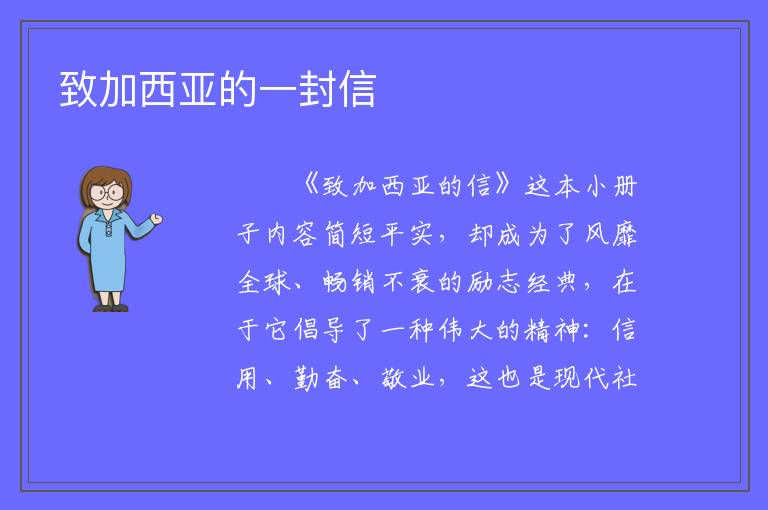 致加西亚的一封信

《致加西亚的信》这本小册子内容简短平实，却成为了风靡全球、畅销不衰的励志经典，在于它倡导了一种伟大的精神：信用、勤奋、敬业，这也是现代社